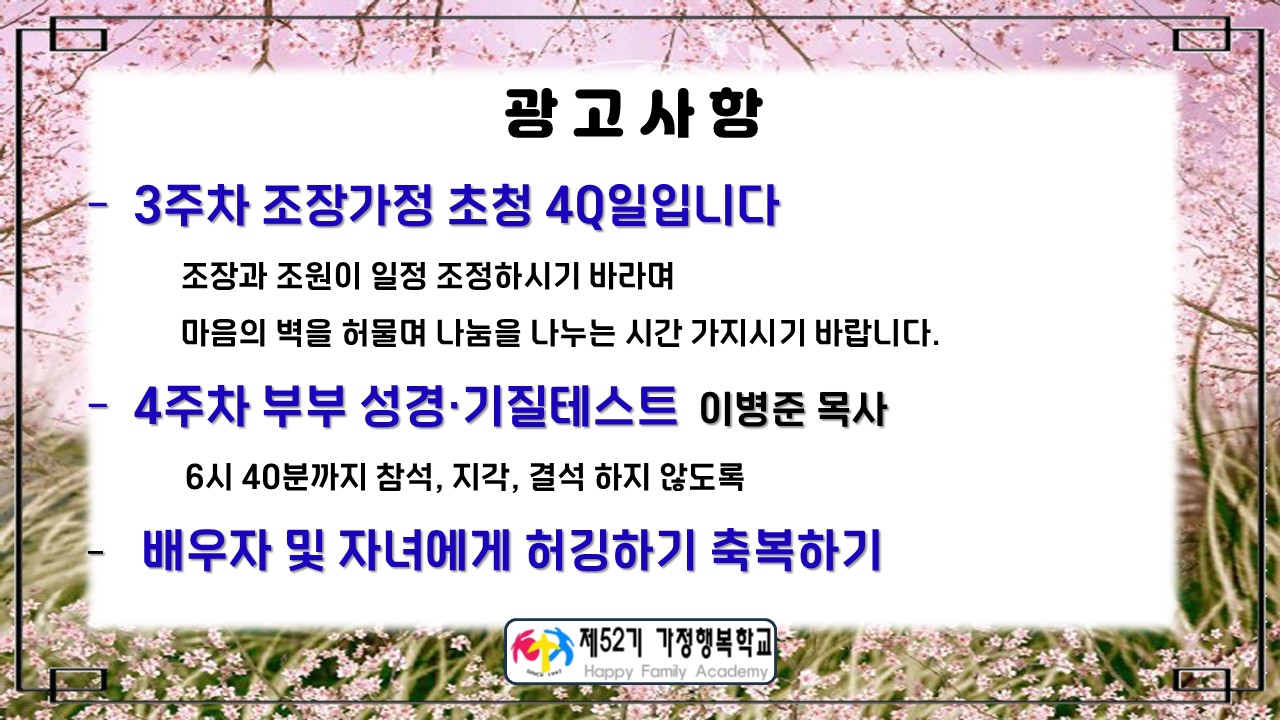 광고사항

- 3주차 조장가정 초청 4Q일입니다

조장과 조원이 일정 조정하시기 바라며

마음의 벽을 허물며 나눔을 나누는 시간 가지시기 바랍니다.

- 4주차 부부 성경·기질테스트 이병준 목사

6시 40분까지 참석, 지각, 결석 하지 않도록

- 배우자 및 자녀에게 허깅하기 축복하기

SINCE 1993

제52기 가정행복학교

Happy Family Academy